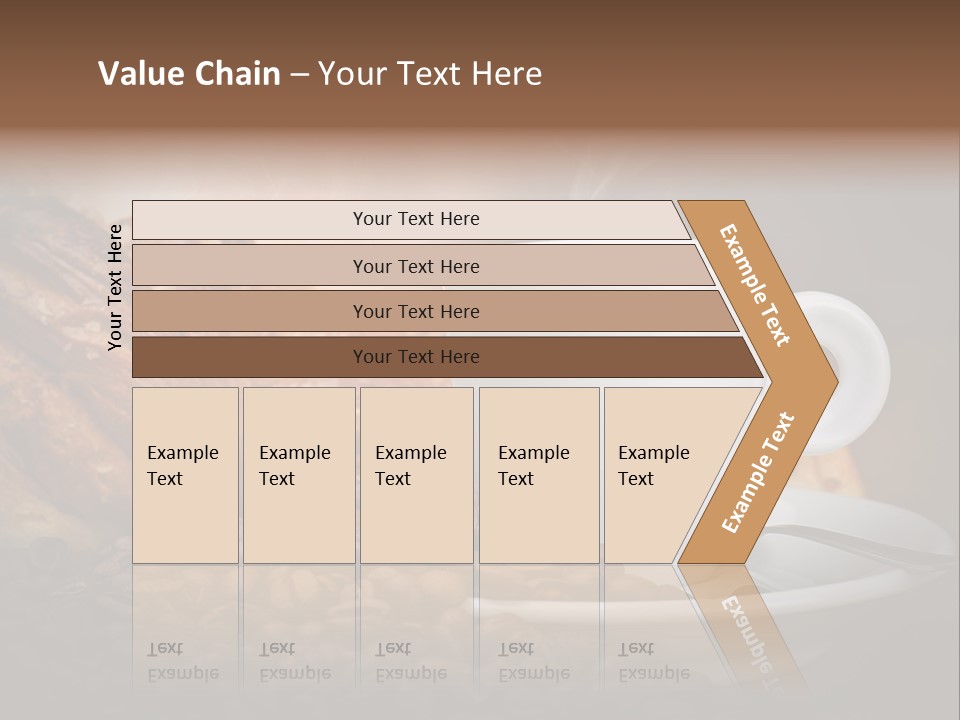 Value Chain – Your Text Here

Your Text Here

Your Text Here

Your Text Here

Your Text Here

Your Text Here

Example Text

Example Text

Example Text

Example Text

Example Text

Example Text

Example Text